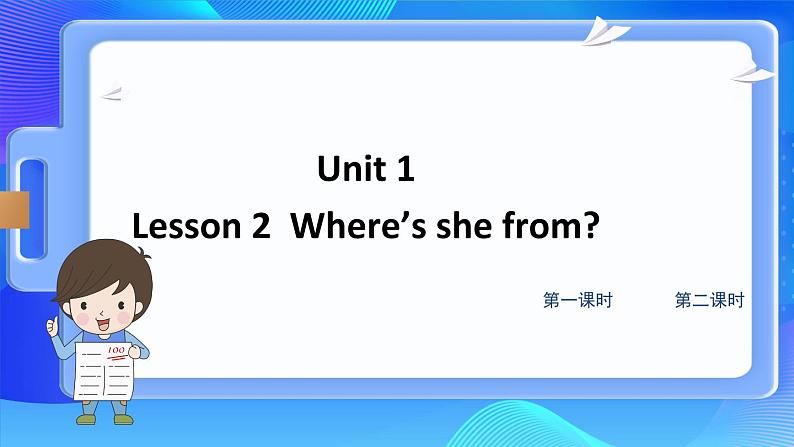 Unit 1
Lesson 2 Where’s she from?

第一课时 第二课时

100